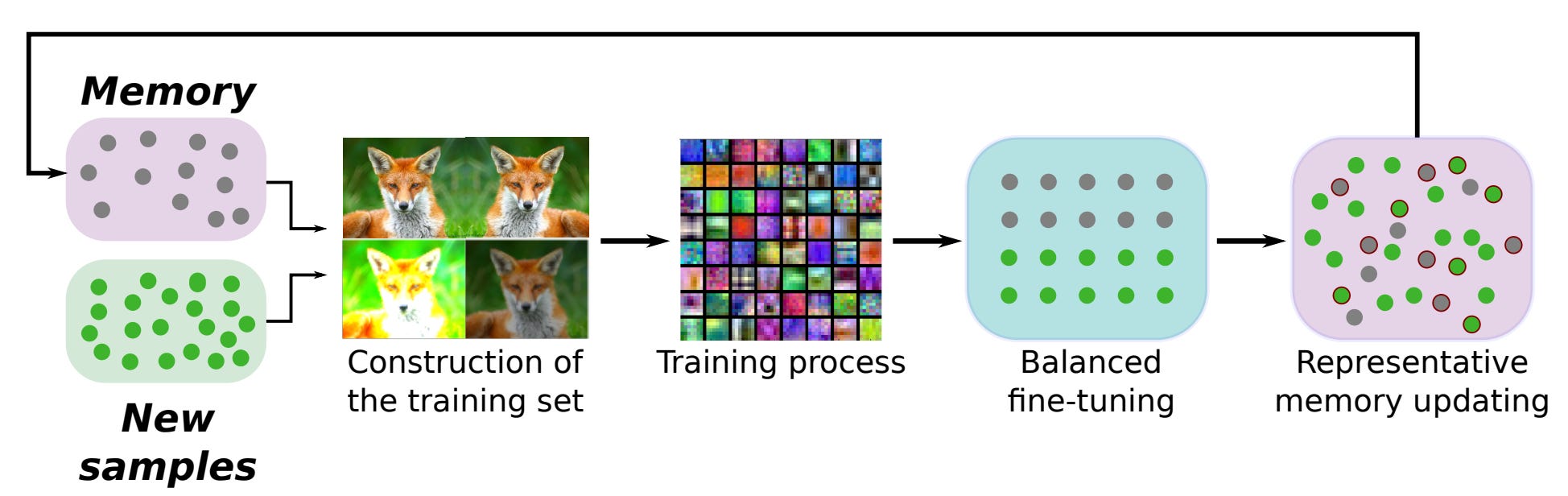 Memory

New samples

Construction of the training set

Training process

Balanced fine-tuning

Representative memory updating